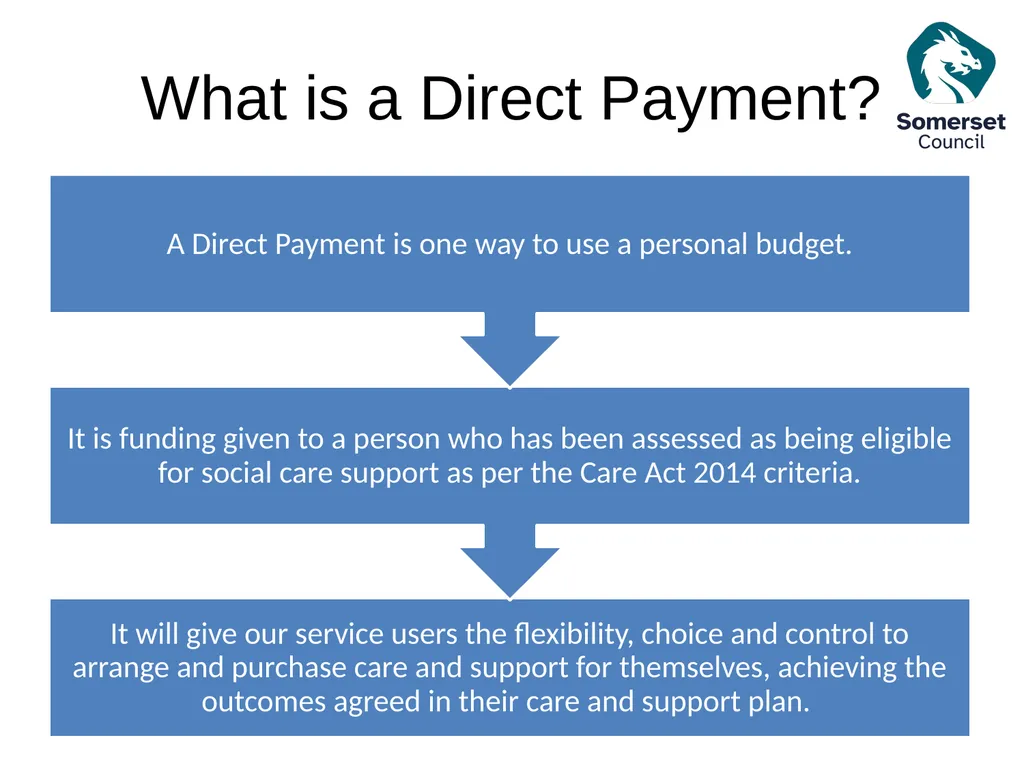 What is a Direct Payment?

Somerset Council

A Direct Payment is one way to use a personal budget.

It is funding given to a person who has been assessed as being eligible for social care support as per the Care Act 2014 criteria.

It will give our service users the flexibility, choice and control to arrange and purchase care and support for themselves, achieving the outcomes agreed in their care and support plan.